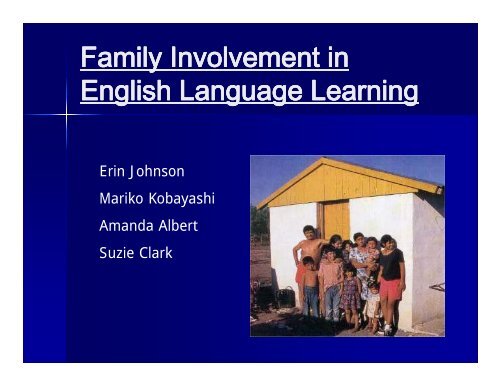 Family Involvement in English Language Learning

Erin Johnson

Mariko Kobayashi

Amanda Albert

Suzie Clark